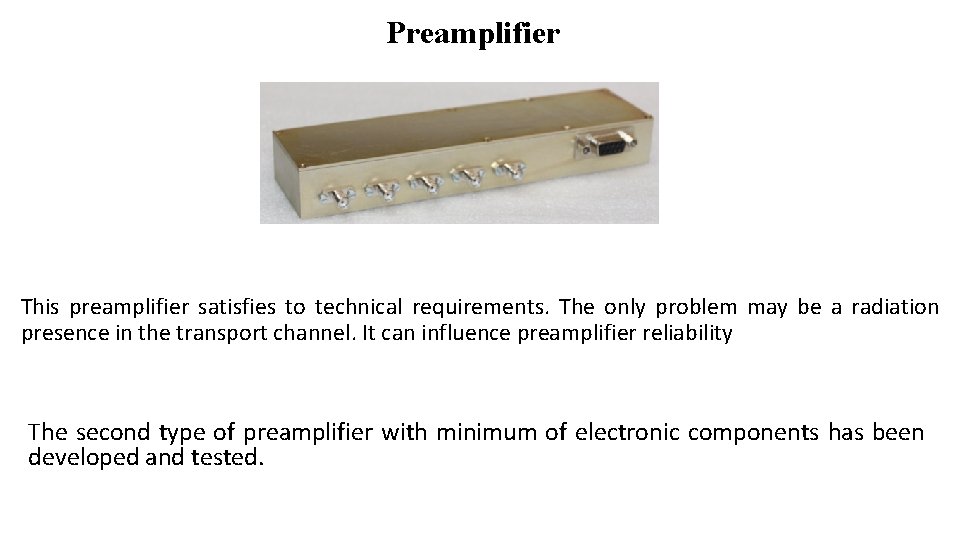 Preamplifier

This preamplifier satisfies to technical requirements. The only problem may be a radiation presence in the transport channel. It can influence preamplifier reliability

The second type of preamplifier with minimum of electronic components has been developed and tested.